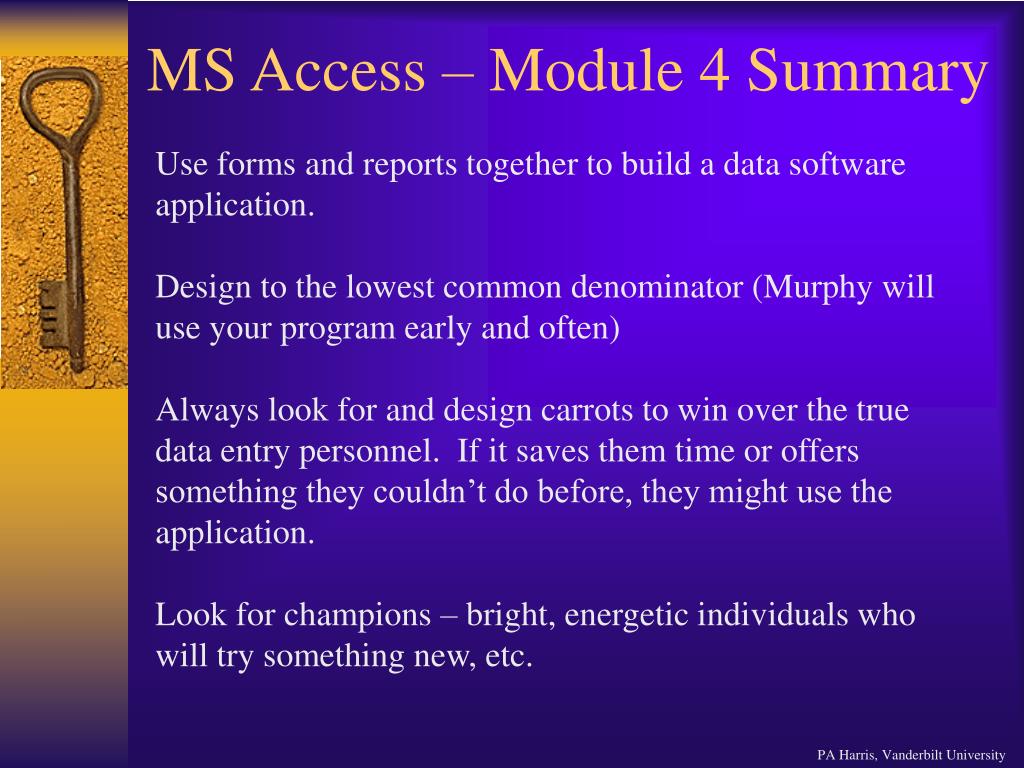 MS Access – Module 4 Summary

Use forms and reports together to build a data software application.

Design to the lowest common denominator (Murphy will use your program early and often)

Always look for and design carrots to win over the true data entry personnel.  If it saves them time or offers something they couldn’t do before, they might use the application.

Look for champions – bright, energetic individuals who will try something new, etc.

PA Harris, Vanderbilt University